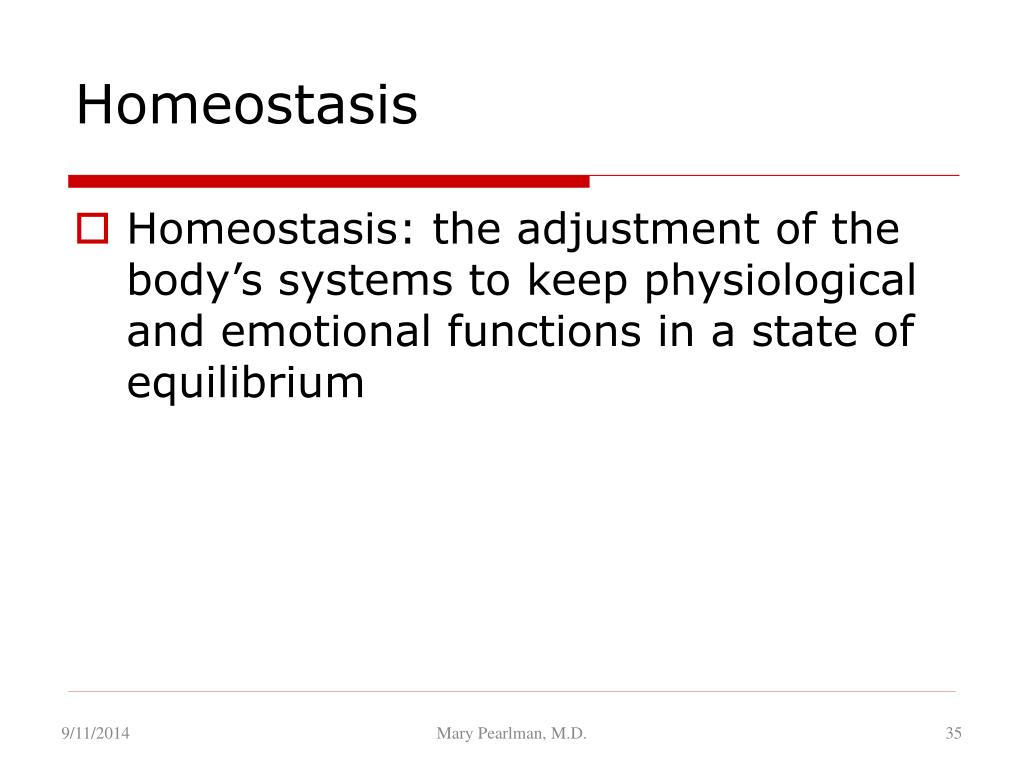 Homeostasis

Homeostasis: the adjustment of the body’s systems to keep physiological and emotional functions in a state of equilibrium

9/11/2014

Mary Pearlman, M.D.

35